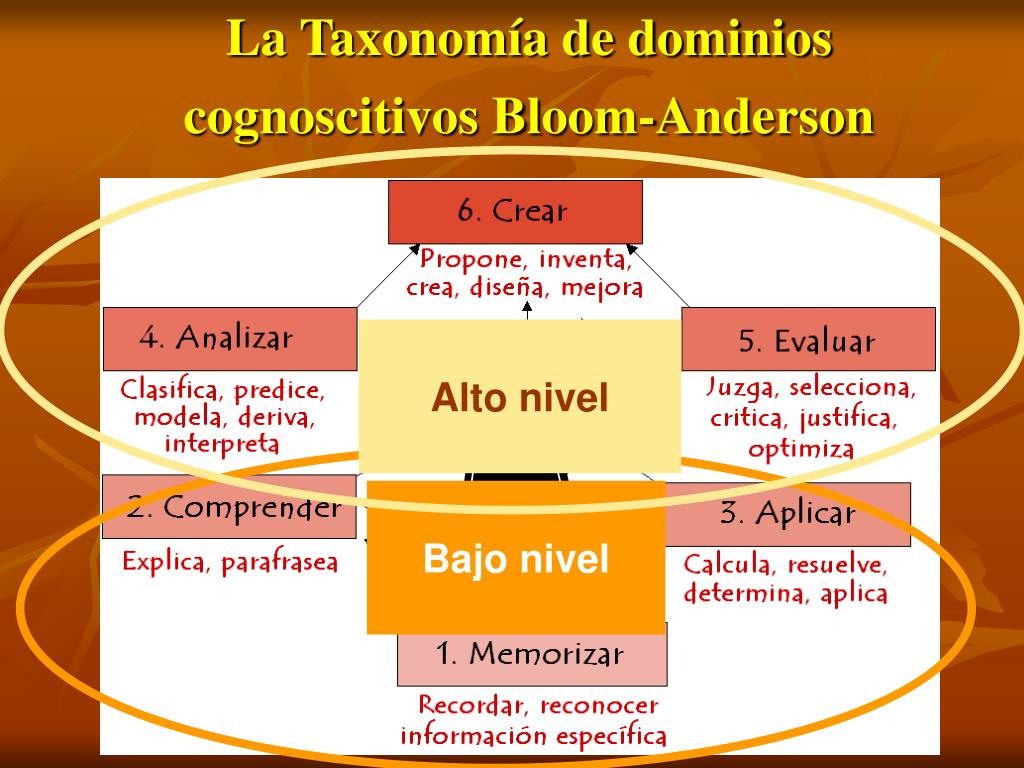 La Taxonomía de dominios cognoscitivos Bloom-Anderson

6. Crear

Propone, inventa, crea, diseña, mejora

4. Analizar

Clasifica, predice, modela, deriva, interpreta

Alto nivel

5. Evaluar

Juzga, selecciona, critica, justifica, optimiza

2. Comprender

Explica, parafrasea

Bajo nivel

3. Aplicar

Calcula, resuelve, determina, aplica

1. Memorizar

Recordar, reconocer información específica